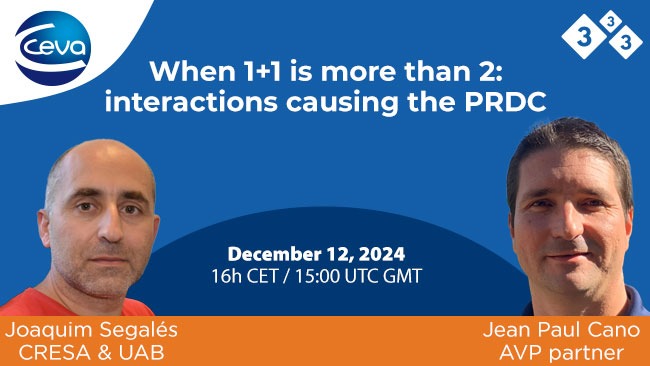 Ceva

3 3 3

When 1+1 is more than 2: interactions causing the PRDC

December 12, 2024
16h CET / 15:00 UTC GMT

Joaquim Segalés
CRESA & UAB

Jean Paul Cano
AVP partner